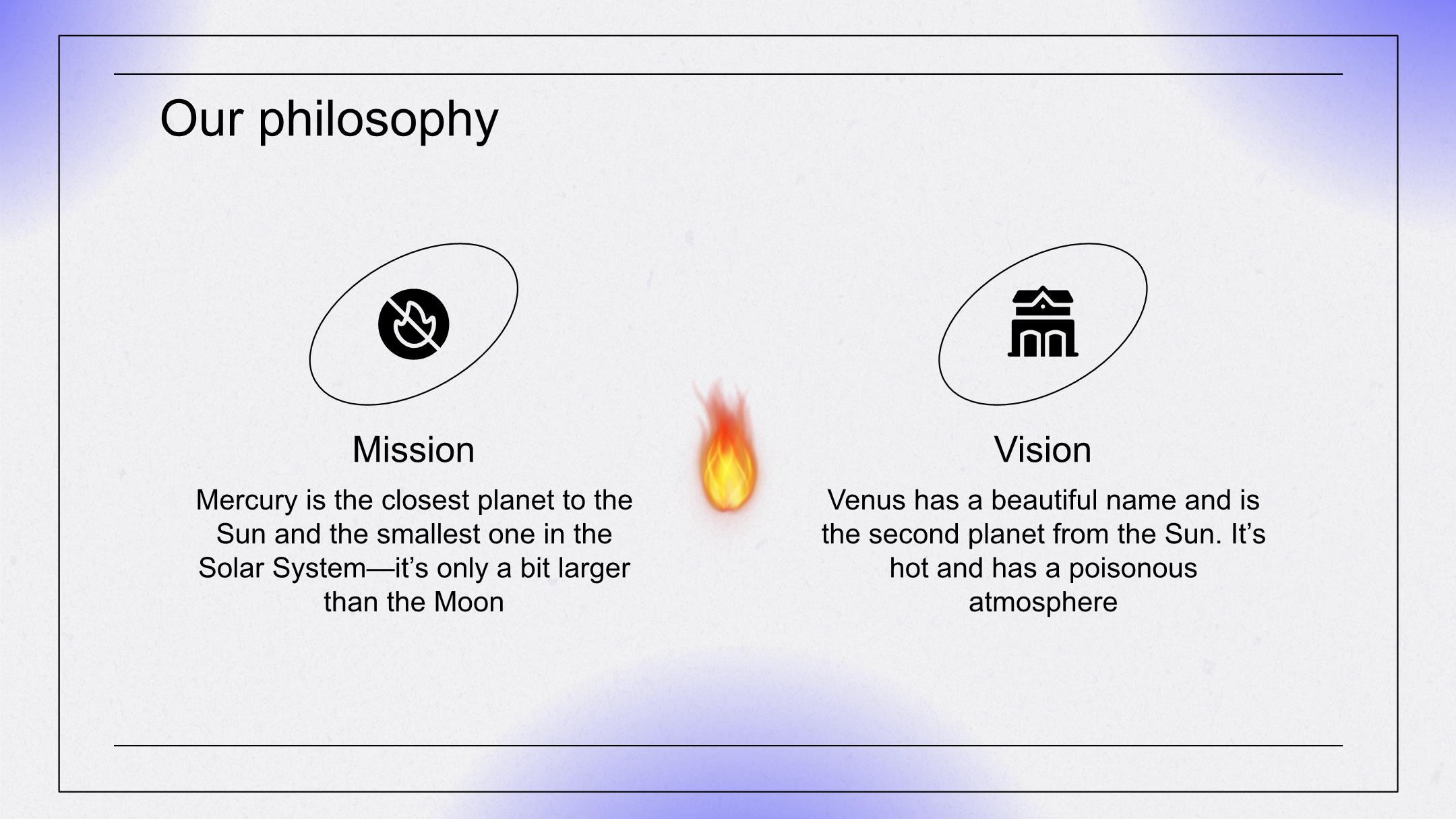 Our philosophy

Mission

Mercury is the closest planet to the Sun and the smallest one in the Solar System—it’s only a bit larger than the Moon

Vision

Venus has a beautiful name and is the second planet from the Sun. It’s hot and has a poisonous atmosphere